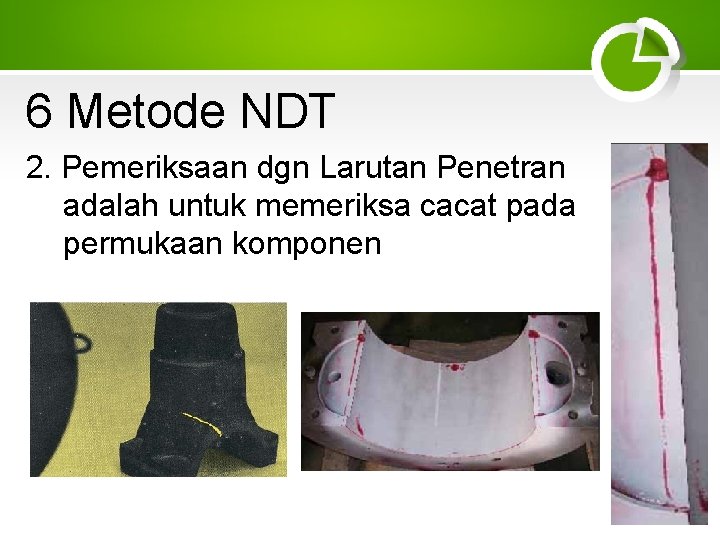 6 Metode NDT

2. Pemeriksaan dgn Larutan Penetran adalah untuk memeriksa cacat pada permukaan komponen